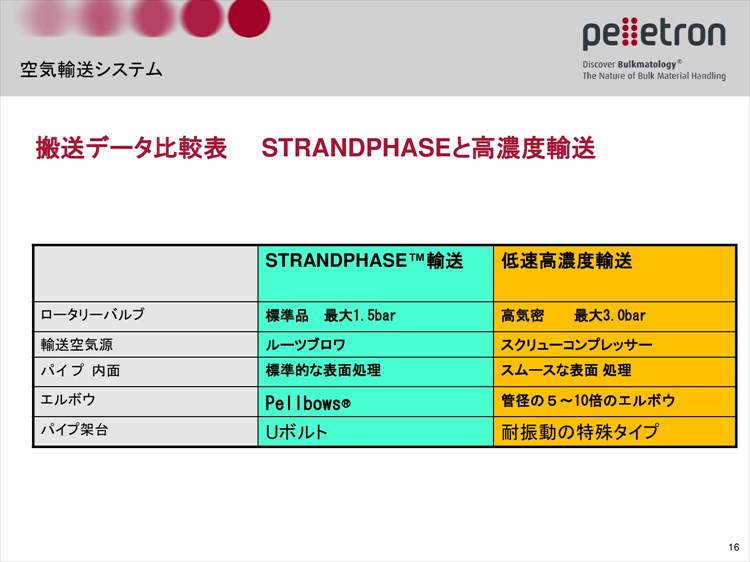 空気輸送システム

pelletron
Discover Bulkmatology®
The Nature of Bulk Material Handling

搬送データ比較表　STRANDPHASEと高濃度輸送

| | STRANDPHASE™輸送 | 低速高濃度輸送 |
|---|---|---|
| ロータリーバルブ | 標準品　最大1.5bar | 高気密　　最大3.0bar |
| 輸送空気源 | ルーツブロワ | スクリューコンプレッサー |
| パイプ 内面 | 標準的な表面処理 | スムースな表面 処理 |
| エルボウ | Pellbows® | 管径の５～10倍のエルボウ |
| パイプ架台 | Uボルト | 耐振動の特殊タイプ |

16